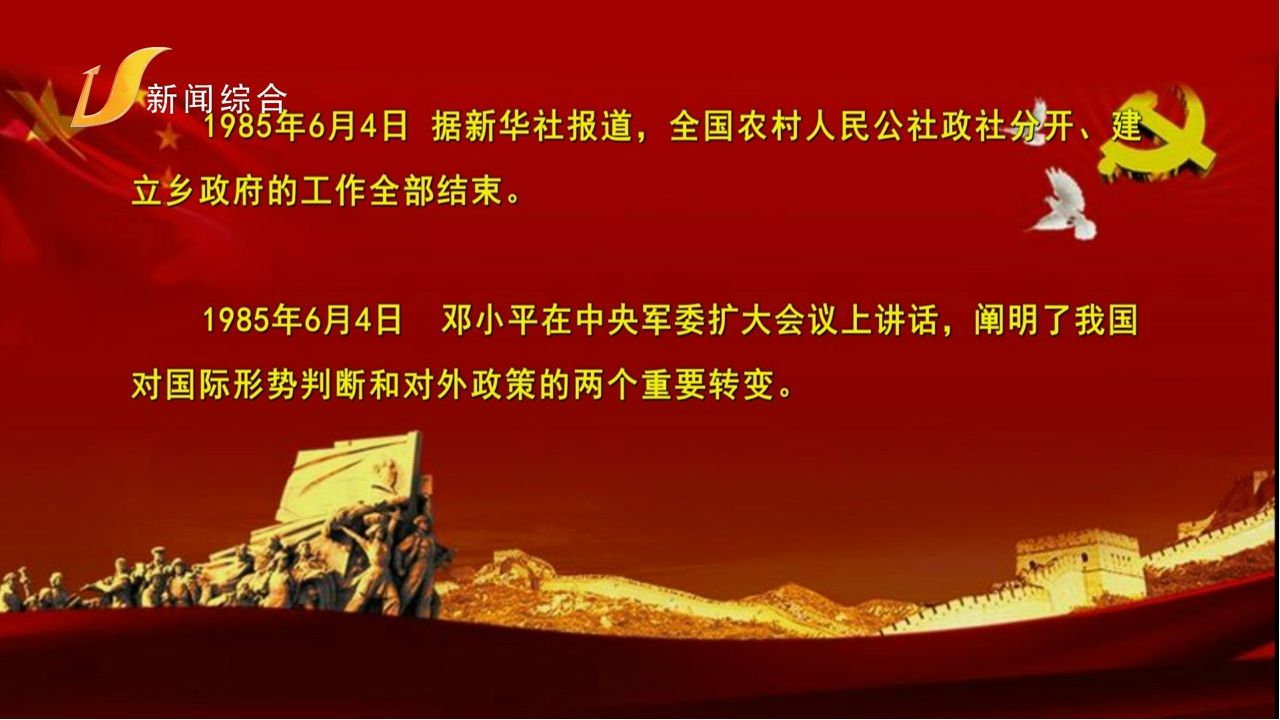 新闻综合

1985年6月4日 据新华社报道，全国农村人民公社政社分开、建立乡政府的工作全部结束。

1985年6月4日 邓小平在中央军委扩大会议上讲话，阐明了我国对国际形势判断和对外政策的两个重要转变。